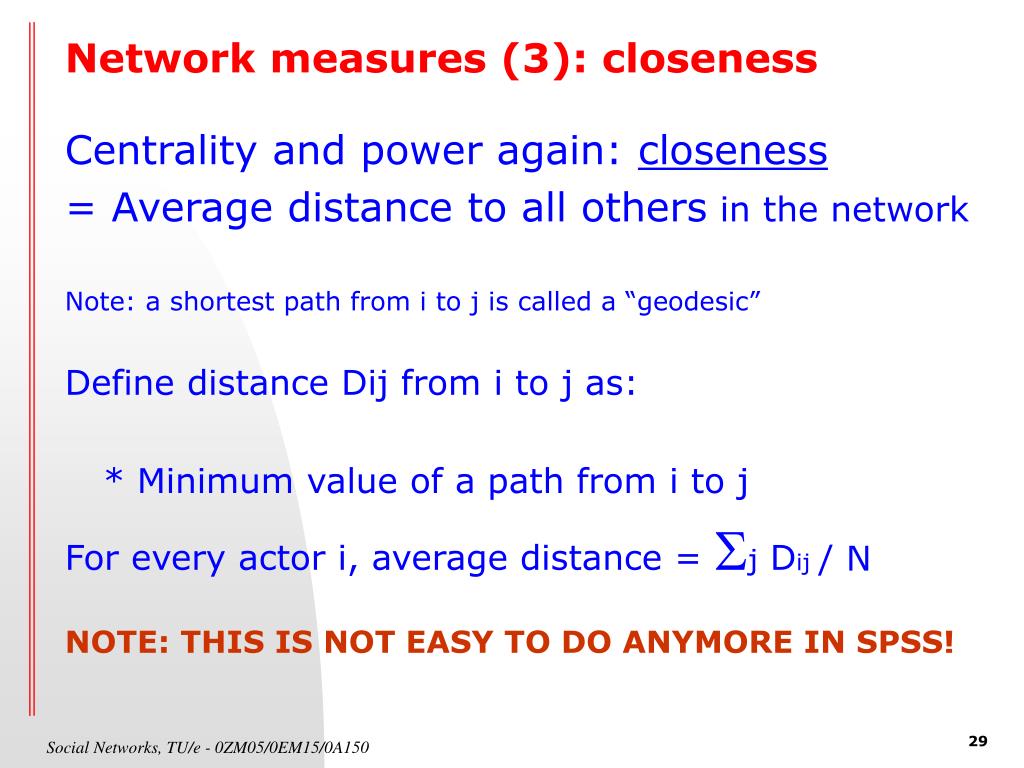 Network measures (3): closeness

Centrality and power again: closeness
= Average distance to all others in the network

Note: a shortest path from i to j is called a “geodesic”

Define distance Dij from i to j as:

* Minimum value of a path from i to j

For every actor i, average distance = $\Sigma_j D_{ij} / N$

NOTE: THIS IS NOT EASY TO DO ANYMORE IN SPSS!

Social Networks, TU/e - 0ZM05/0EM15/0A150

29